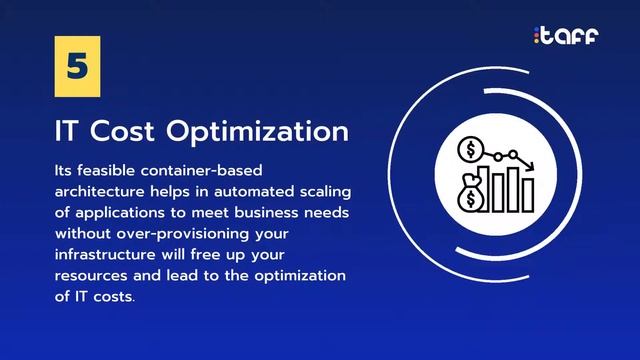 taff

5

IT Cost Optimization

Its feasible container-based architecture helps in automated scaling of applications to meet business needs without over-provisioning your infrastructure will free up your resources and lead to the optimization of IT costs.

$

$